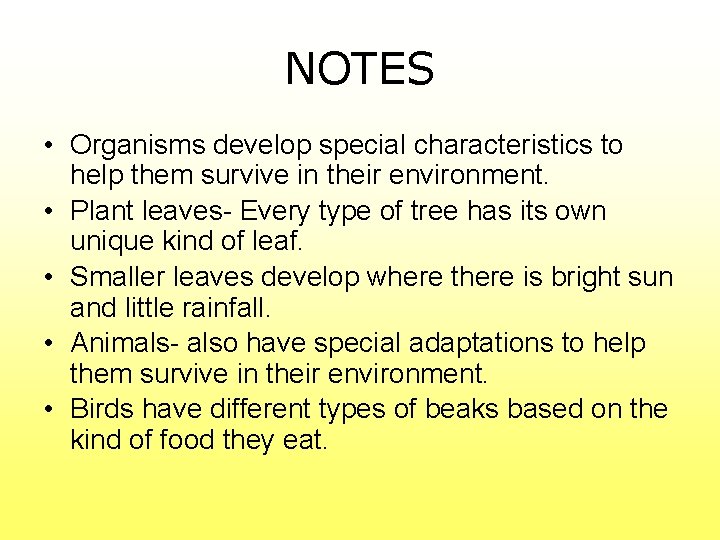 NOTES

• Organisms develop special characteristics to help them survive in their environment.
• Plant leaves- Every type of tree has its own unique kind of leaf.
• Smaller leaves develop where there is bright sun and little rainfall.
• Animals- also have special adaptations to help them survive in their environment.
• Birds have different types of beaks based on the kind of food they eat.